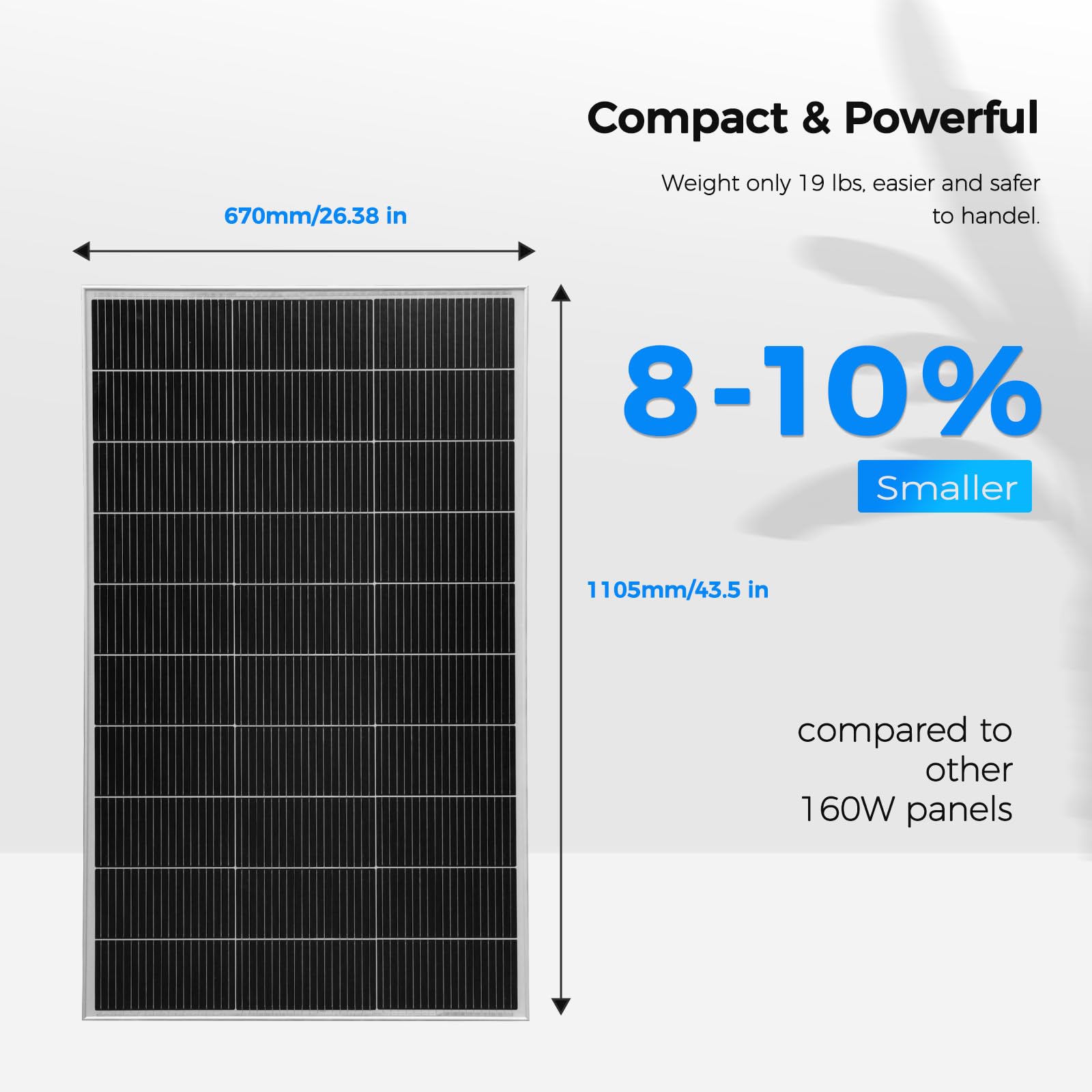 Compact & Powerful

Weight only 19 lbs, easier and safer to handel.

670mm/26.38 in

8-10%

Smaller

1105mm/43.5 in

compared to other 160W panels